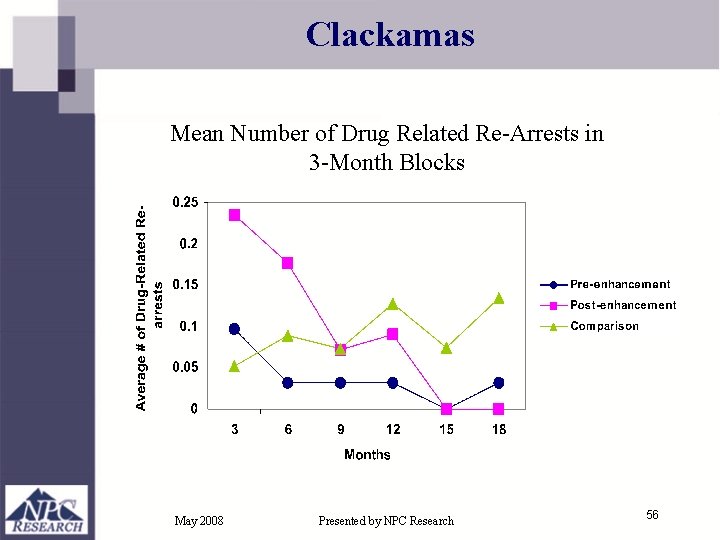 Clackamas

Mean Number of Drug Related Re-Arrests in 3-Month Blocks

Average # of Drug-Related Re-arrests

0.25
0.2
0.15
0.1
0.05
0

3 6 9 12 15 18

Months

Pre-enhancement
Post-enhancement
Comparison

NPC RESEARCH

May 2008

Presented by NPC Research

56